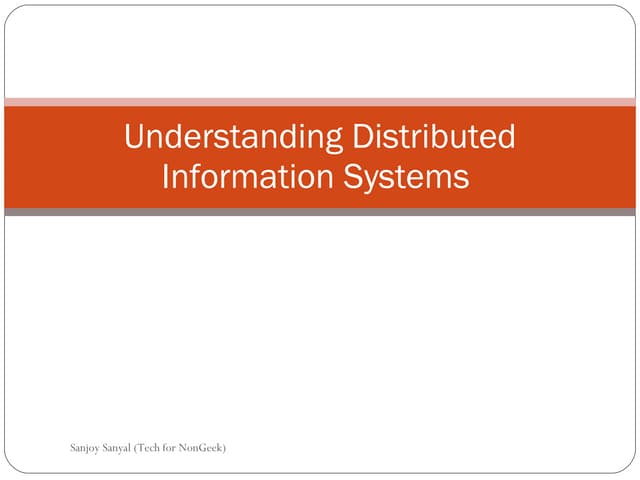 Understanding Distributed Information Systems

Sanjoy Sanyal (Tech for NonGeek)